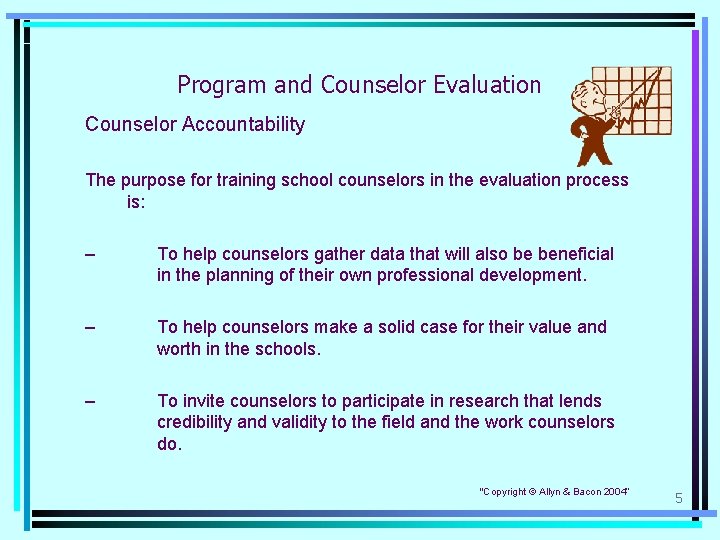 Program and Counselor Evaluation

Counselor Accountability

The purpose for training school counselors in the evaluation process is:

– To help counselors gather data that will also be beneficial in the planning of their own professional development.

– To help counselors make a solid case for their value and worth in the schools.

– To invite counselors to participate in research that lends credibility and validity to the field and the work counselors do.

"Copyright © Allyn & Bacon 2004"

5